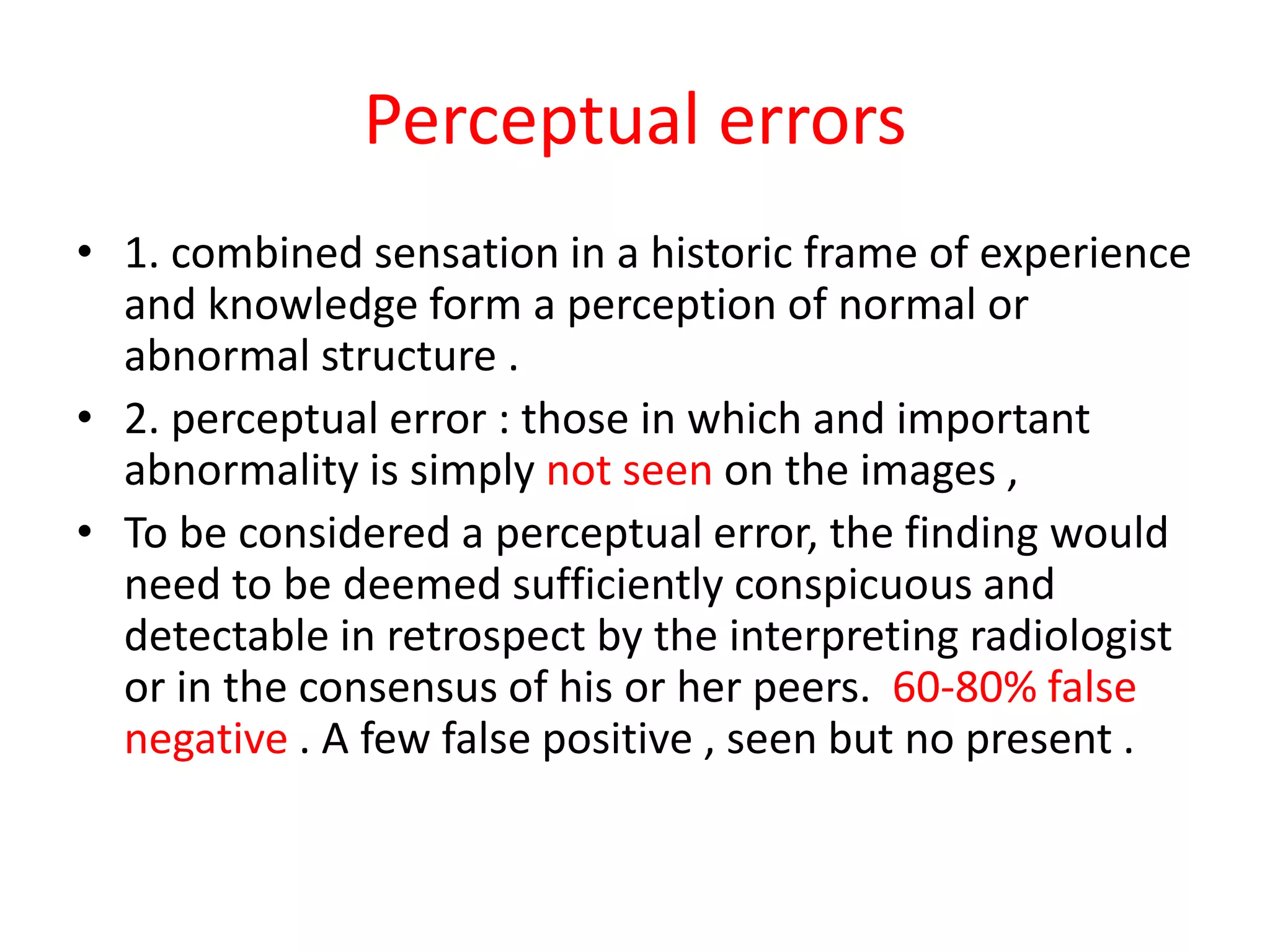 Perceptual errors

• 1. combined sensation in a historic frame of experience and knowledge form a perception of normal or abnormal structure .

• 2. perceptual error : those in which and important abnormality is simply not seen on the images ,

• To be considered a perceptual error, the finding would need to be deemed sufficiently conspicuous and detectable in retrospect by the interpreting radiologist or in the consensus of his or her peers. 60-80% false negative . A few false positive , seen but no present .